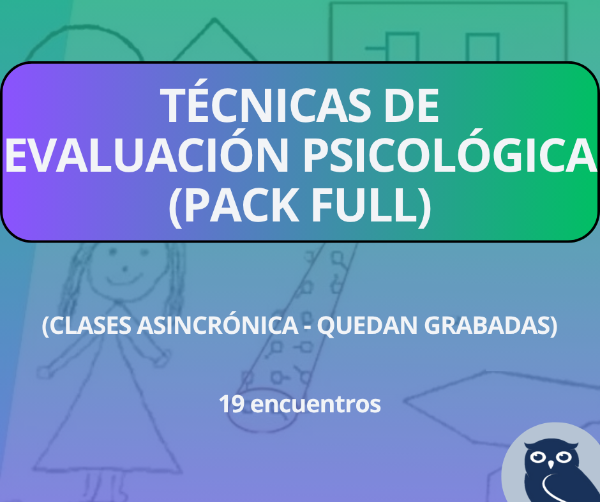 TÉCNICAS DE EVALUACIÓN PSICOLÓGICA (PACK FULL)

(CLASES ASINCRÓNICA - QUEDAN GRABADAS)

19 encuentros